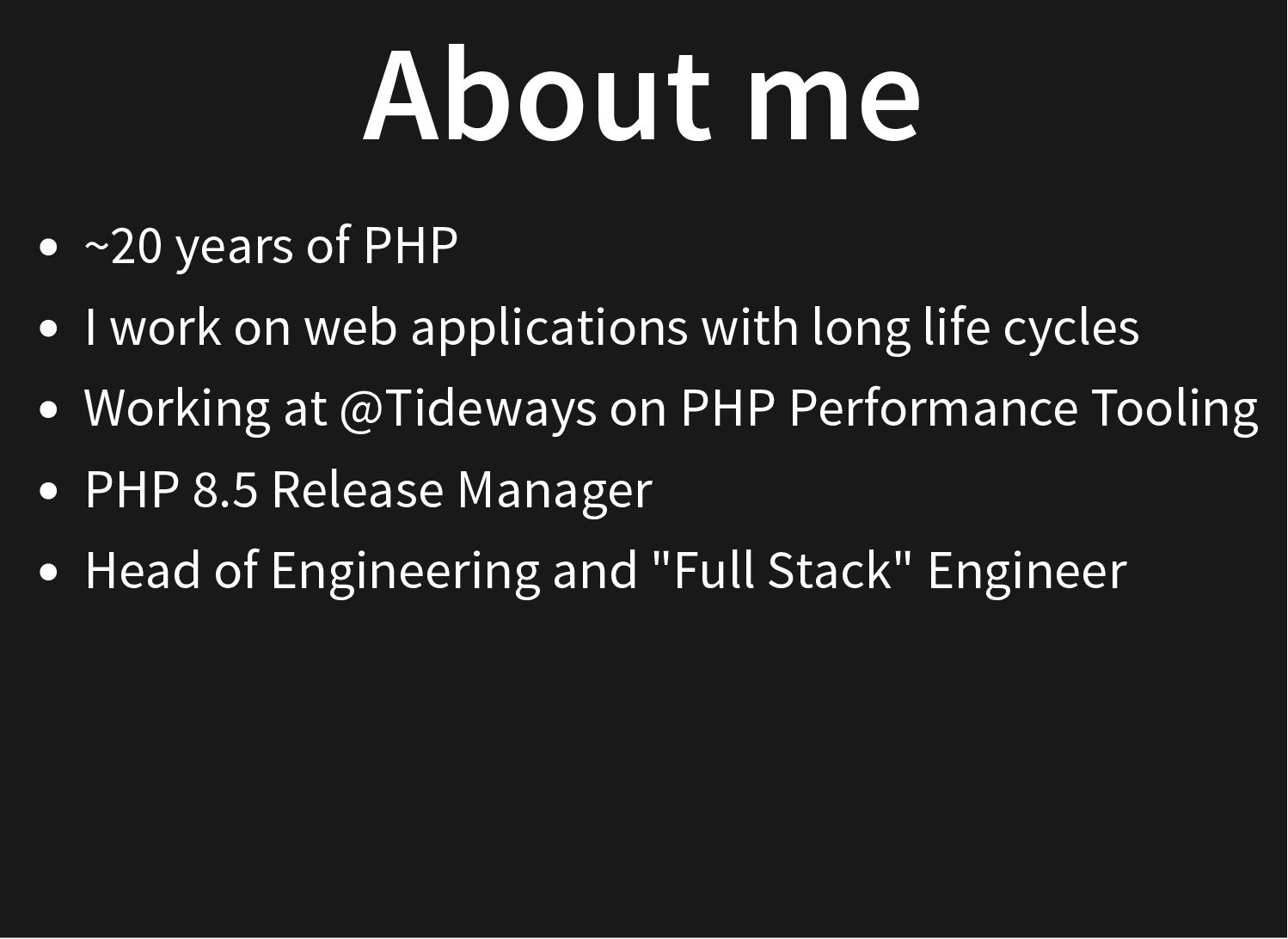 About me

- ~20 years of PHP
- I work on web applications with long life cycles
- Working at @Tideways on PHP Performance Tooling
- PHP 8.5 Release Manager
- Head of Engineering and "Full Stack" Engineer